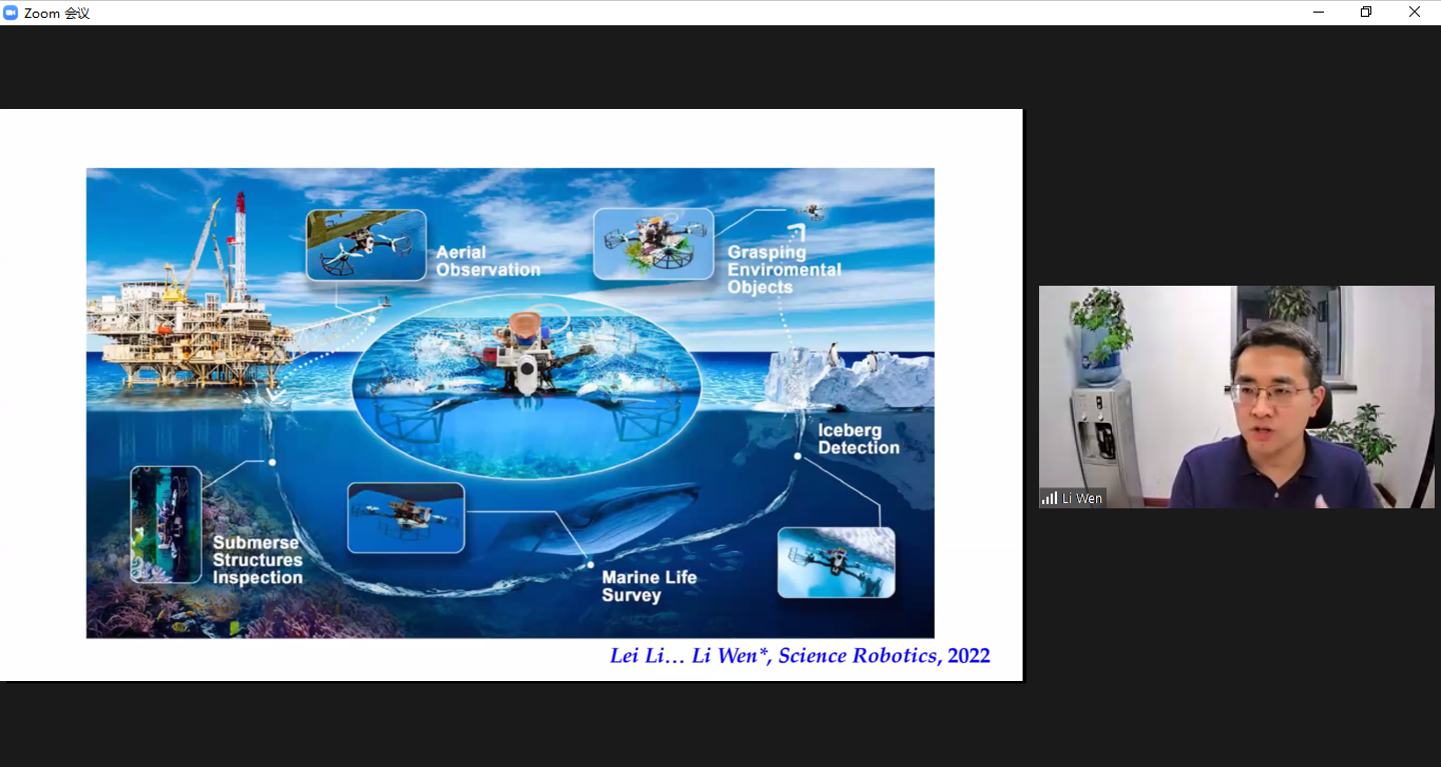 Zoom 会议

Aerial Observation

Grasping Enviromental Objects

Iceberg Detection

Submerse Structures Inspection

Marine Life Survey

Lei Li… Li Wen*, Science Robotics, 2022

Li Wen